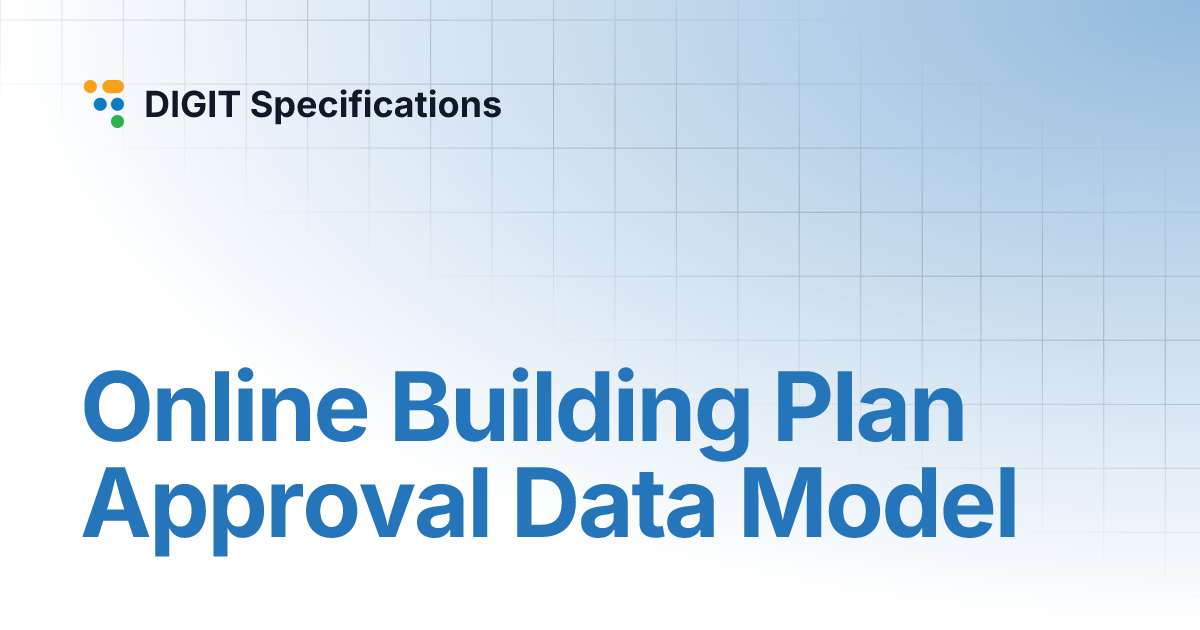 DIGIT Specifications

Online Building Plan Approval Data Model